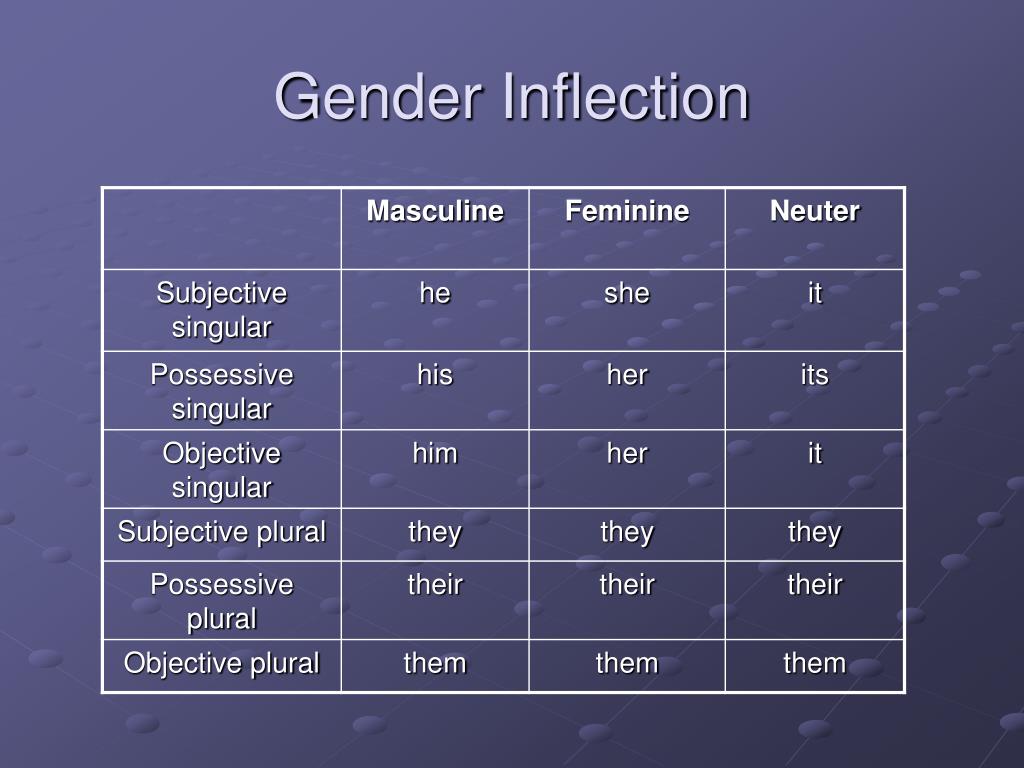 Gender Inflection

| | Masculine | Feminine | Neuter |
|---|---|---|---|
| Subjective singular | he | she | it |
| Possessive singular | his | her | its |
| Objective singular | him | her | it |
| Subjective plural | they | they | they |
| Possessive plural | their | their | their |
| Objective plural | them | them | them |